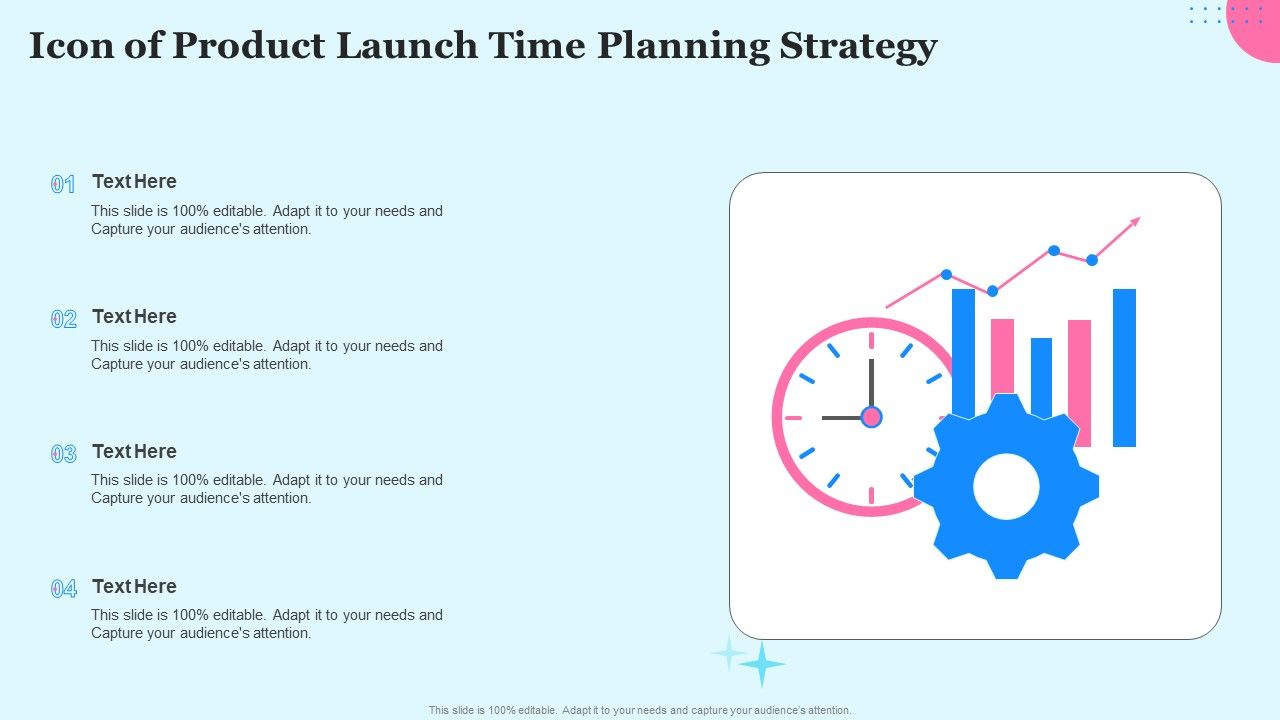 Icon of Product Launch Time Planning Strategy

01 Text Here
This slide is 100% editable. Adapt it to your needs and Capture your audience's attention.

02 Text Here
This slide is 100% editable. Adapt it to your needs and Capture your audience's attention.

03 Text Here
This slide is 100% editable. Adapt it to your needs and Capture your audience's attention.

04 Text Here
This slide is 100% editable. Adapt it to your needs and Capture your audience's attention.

This slide is 100% editable. Adapt it to your needs and capture your audience's attention.